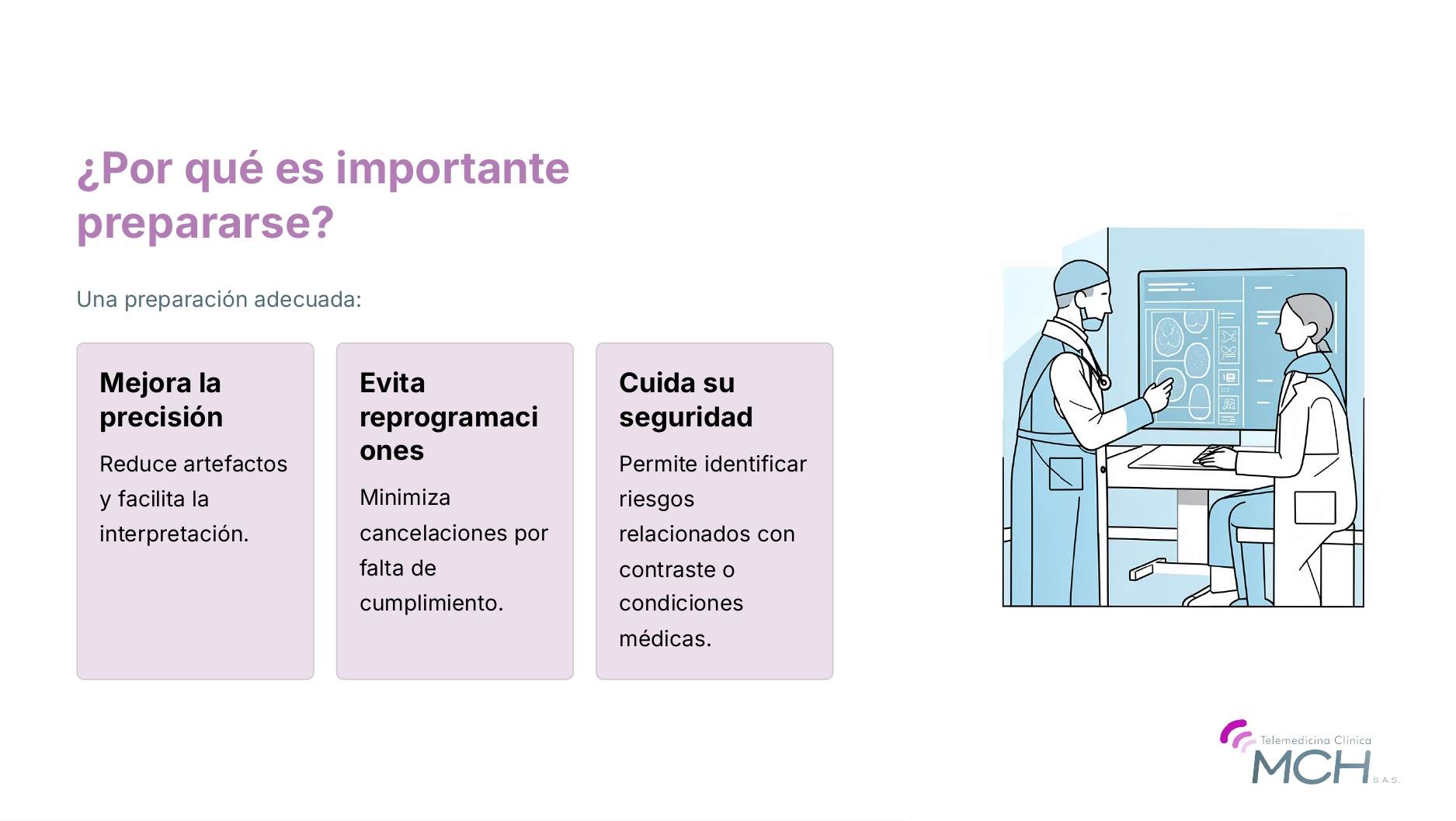 ¿Por qué es importante prepararse?

Una preparación adecuada:

Mejora la precisión

Reduce artefactos y facilita la interpretación.

Evita reprogramaciones

Minimiza cancelaciones por falta de cumplimiento.

Cuida su seguridad

Permite identificar riesgos relacionados con contraste o condiciones médicas.

Telemedicina Clínica
MCH S.A.S.